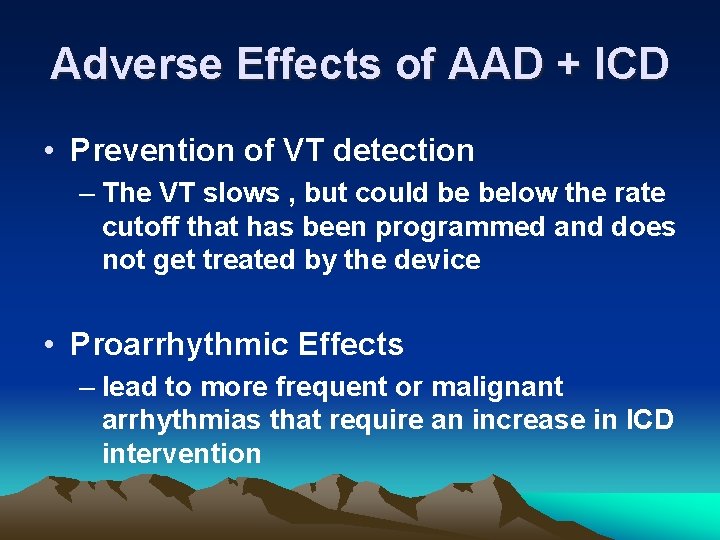 Adverse Effects of AAD + ICD

• Prevention of VT detection
– The VT slows , but could be below the rate cutoff that has been programmed and does not get treated by the device

• Proarrhythmic Effects
– lead to more frequent or malignant arrhythmias that require an increase in ICD intervention